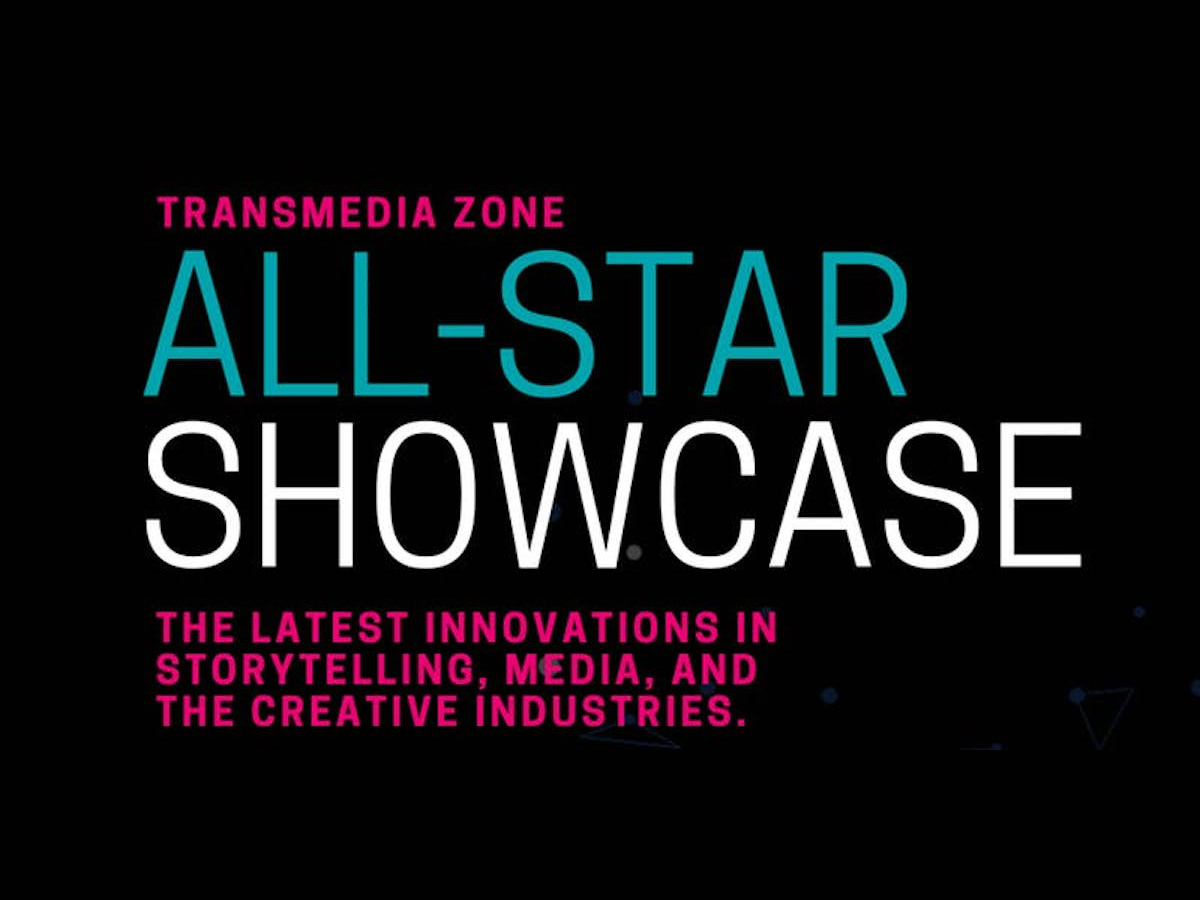 TRANSMEDIA ZONE
ALL-STAR
SHOWCASE

THE LATEST INNOVATIONS IN STORYTELLING, MEDIA, AND THE CREATIVE INDUSTRIES.